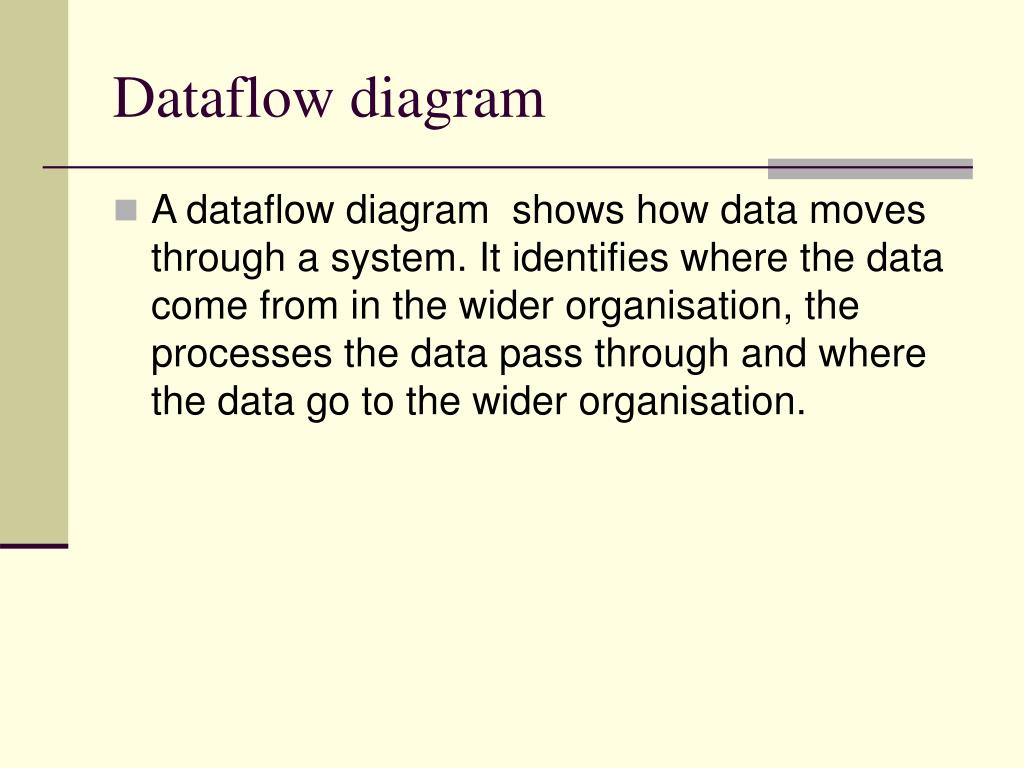 Dataflow diagram

A dataflow diagram  shows how data moves through a system. It identifies where the data come from in the wider organisation, the processes the data pass through and where the data go to the wider organisation.